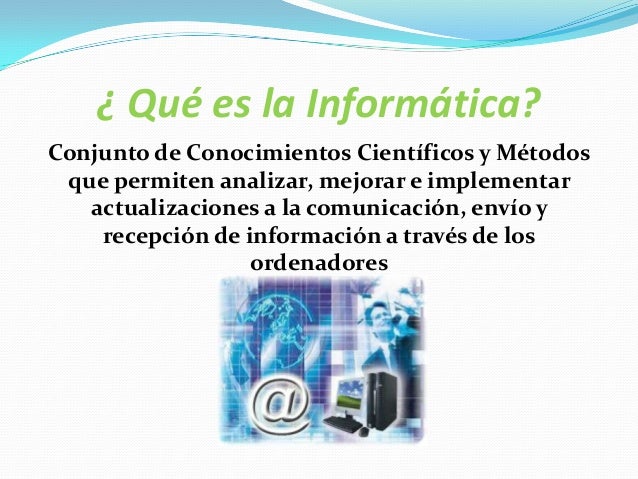 ¿ Qué es la Informática?

Conjunto de Conocimientos Científicos y Métodos que permiten analizar, mejorar e implementar actualizaciones a la comunicación, envío y recepción de información a través de los ordenadores

@